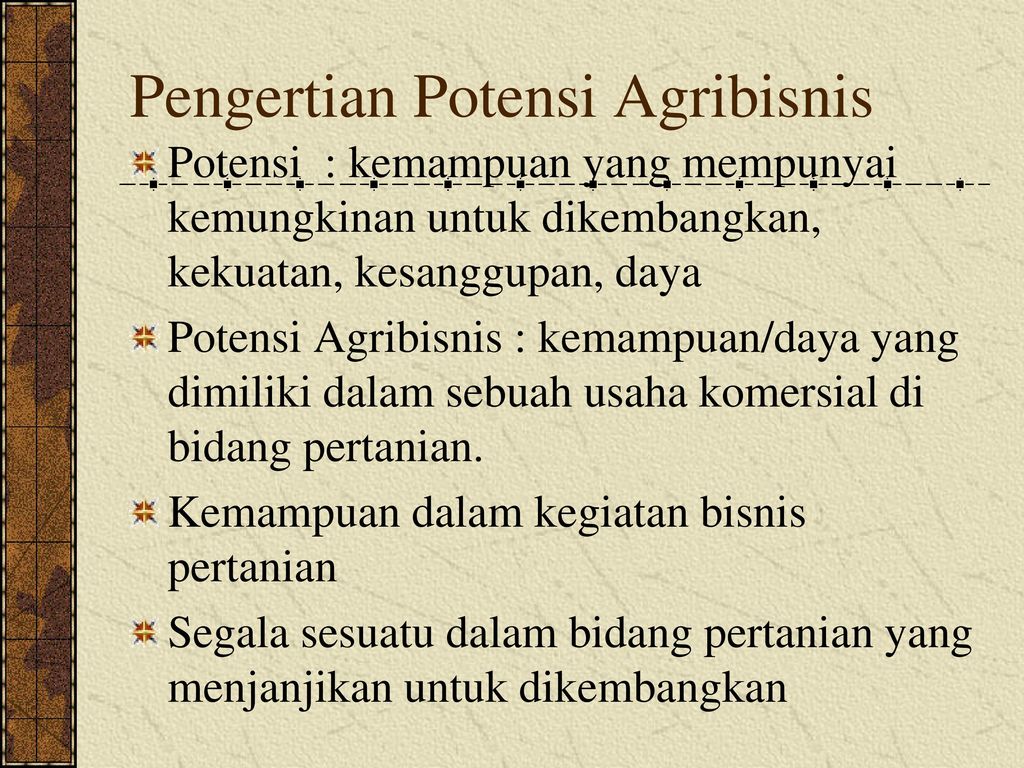 Pengertian Potensi Agribisnis

Potensi : kemampuan yang mempunyai kemungkinan untuk dikembangkan, kekuatan, kesanggupan, daya

Potensi Agribisnis : kemampuan/daya yang dimiliki dalam sebuah usaha komersial di bidang pertanian.

Kemampuan dalam kegiatan bisnis pertanian

Segala sesuatu dalam bidang pertanian yang menjanjikan untuk dikembangkan